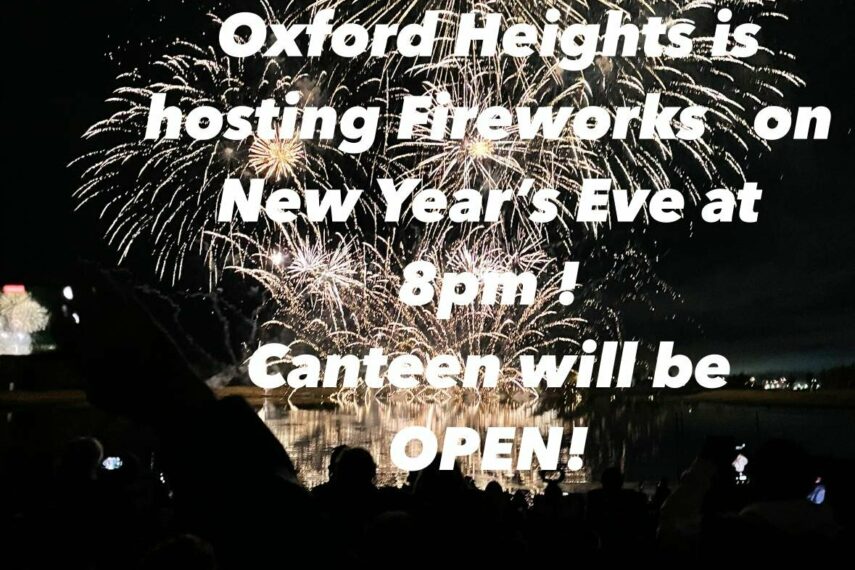 Oxford Heights is hosting Fireworks on New Year's Eve at 8pm !

Canteen will be OPEN!